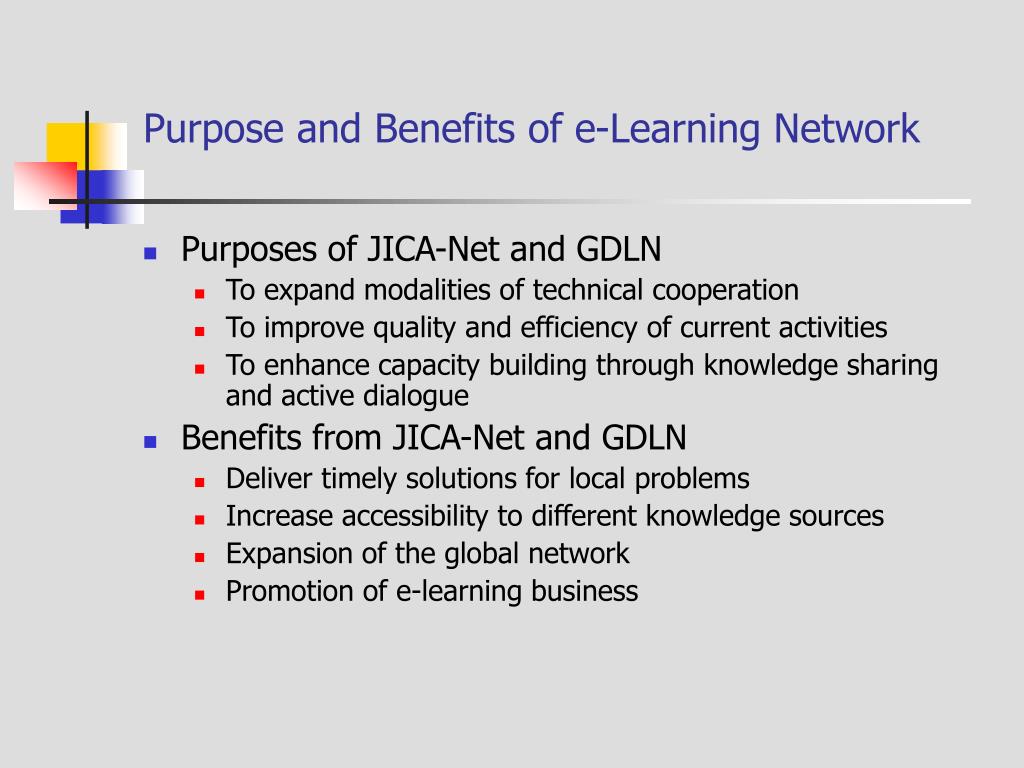 Purpose and Benefits of e-Learning Network

- Purposes of JICA-Net and GDLN
  - To expand modalities of technical cooperation
  - To improve quality and efficiency of current activities
  - To enhance capacity building through knowledge sharing and active dialogue
- Benefits from JICA-Net and GDLN
  - Deliver timely solutions for local problems
  - Increase accessibility to different knowledge sources
  - Expansion of the global network
  - Promotion of e-learning business